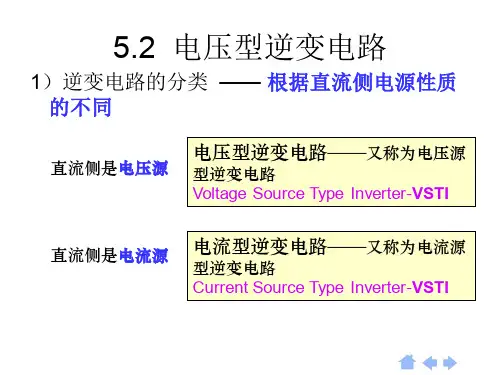 5.2 电压型逆变电路

1）逆变电路的分类 —— 根据直流侧电源性质的不同

直流侧是电压源

电压型逆变电路——又称为电压源型逆变电路
Voltage Source Type Inverter-VSTI

直流侧是电流源

电流型逆变电路——又称为电流源型逆变电路
Current Source Type Inverter-VSTI